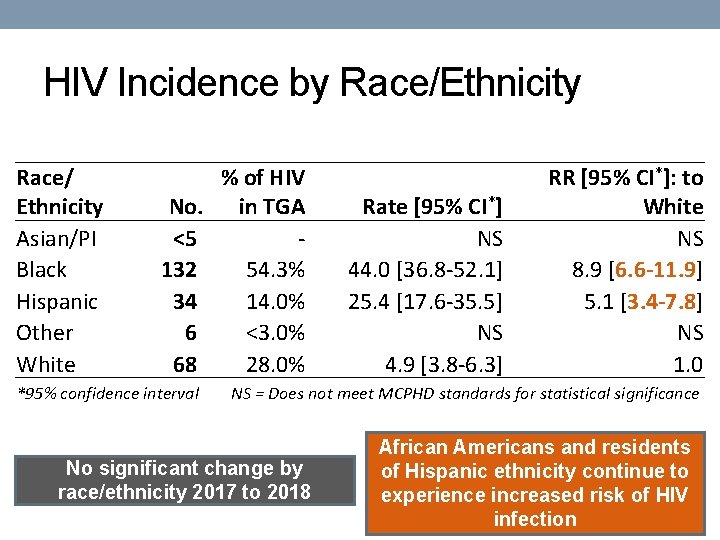 HIV Incidence by Race/Ethnicity

| Race/ Ethnicity | No. | % of HIV in TGA | Rate [95% CI$^*$] | RR [95% CI$^*$]: to White |
|---|---|---|---|---|
| Asian/PI | <5 | - | NS | NS |
| Black | 132 | 54.3% | 44.0 [36.8-52.1] | 8.9 [6.6-11.9] |
| Hispanic | 34 | 14.0% | 25.4 [17.6-35.5] | 5.1 [3.4-7.8] |
| Other | 6 | <3.0% | NS | NS |
| White | 68 | 28.0% | 4.9 [3.8-6.3] | 1.0 |

*95% confidence interval NS = Does not meet MCPHD standards for statistical significance

No significant change by race/ethnicity 2017 to 2018

African Americans and residents of Hispanic ethnicity continue to experience increased risk of HIV infection